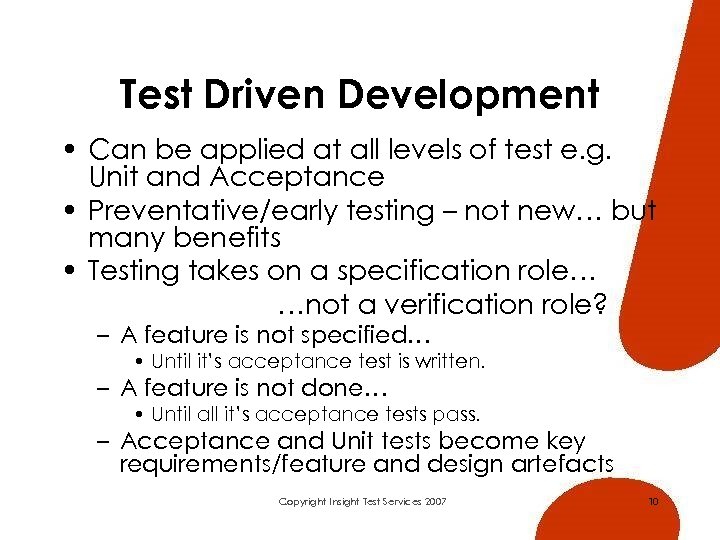 Test Driven Development

• Can be applied at all levels of test e.g. Unit and Acceptance
• Preventative/early testing – not new… but many benefits
• Testing takes on a specification role…
…not a verification role?
– A feature is not specified…
• Until it's acceptance test is written.
– A feature is not done…
• Until all it's acceptance tests pass.
– Acceptance and Unit tests become key requirements/feature and design artefacts

Copyright Insight Test Services 2007

10